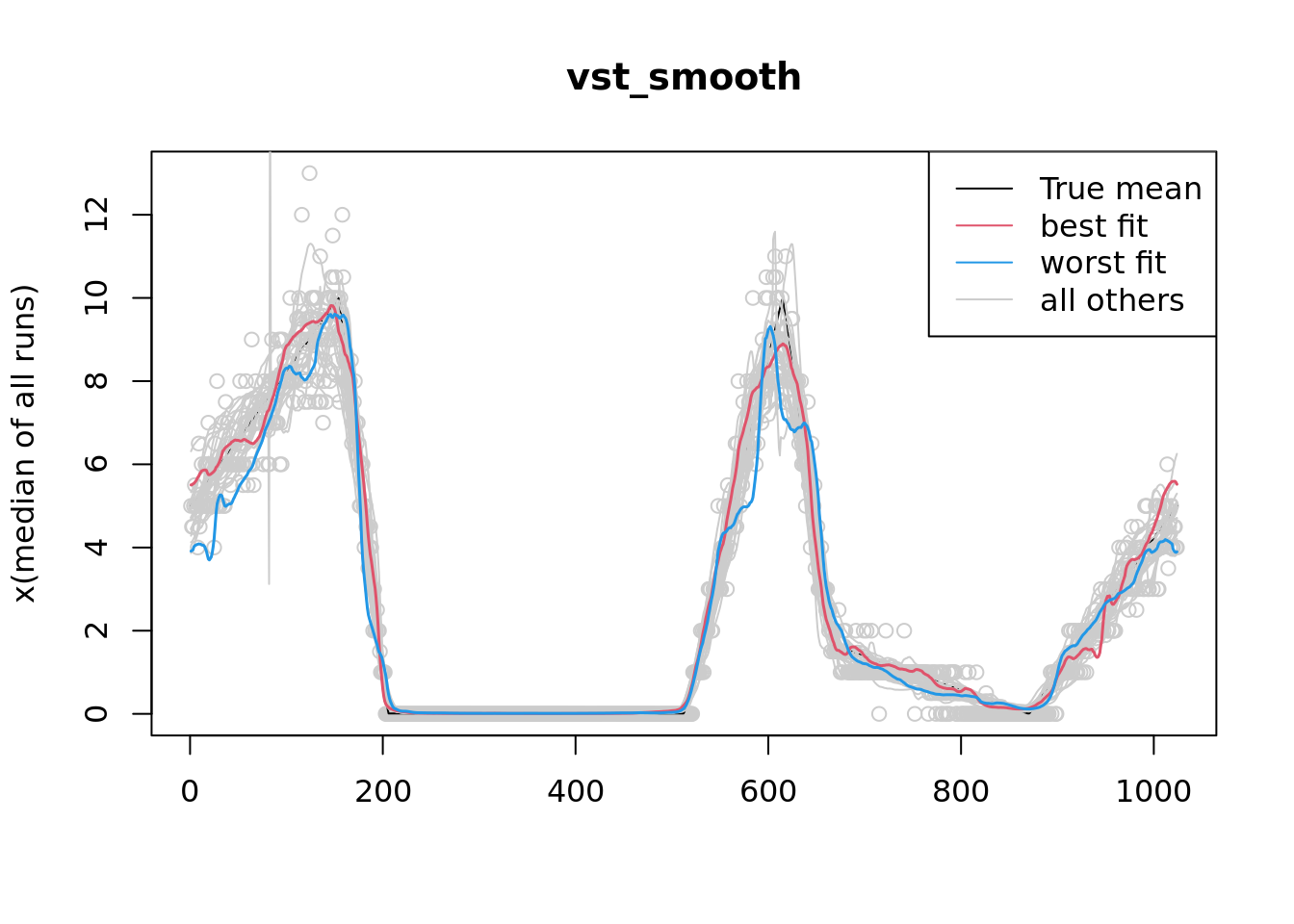 vst_smooth

True mean
best fit
worst fit
all others

x(median of all runs)

0
2
4
6
8
10
12

0
200
400
600
800
1000